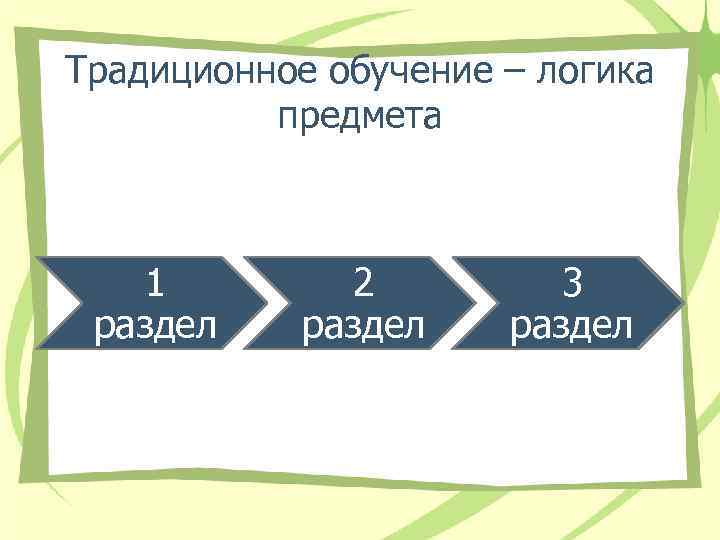 Традиционное обучение – логика предмета

1 раздел

2 раздел

3 раздел